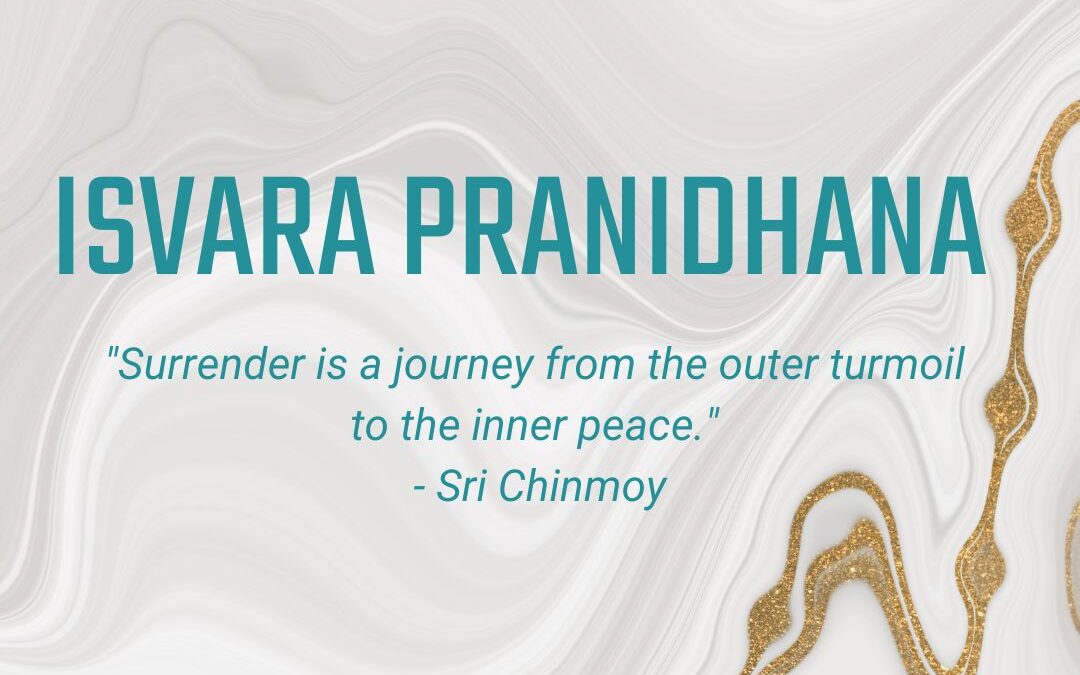 ISVARA PRANIDHANA

"Surrender is a journey from the outer turmoil to the inner peace."
- Sri Chinmoy